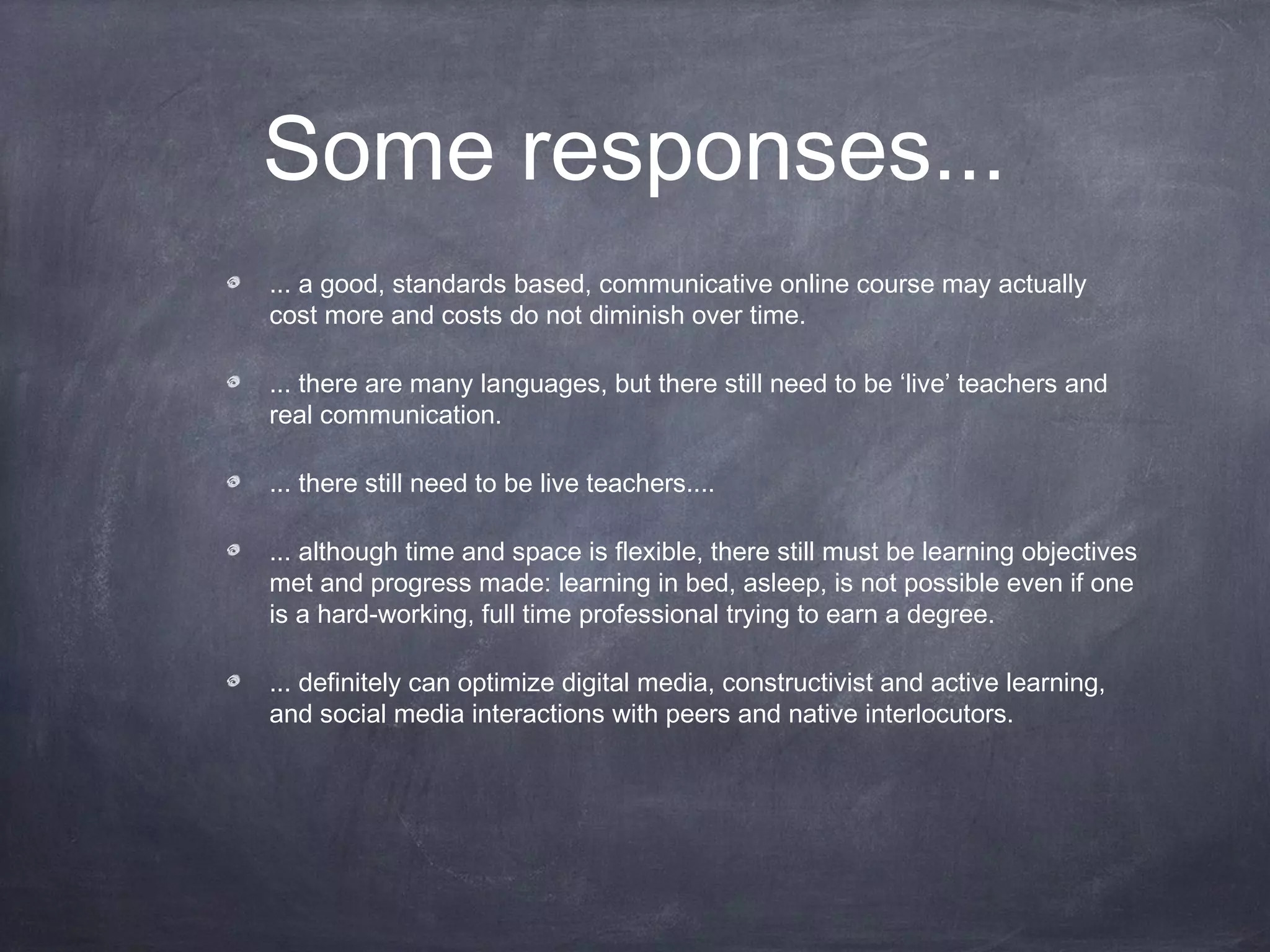 Some responses...

... a good, standards based, communicative online course may actually cost more and costs do not diminish over time.

... there are many languages, but there still need to be ‘live’ teachers and real communication.

... there still need to be live teachers....

... although time and space is flexible, there still must be learning objectives met and progress made: learning in bed, asleep, is not possible even if one is a hard-working, full time professional trying to earn a degree.

... definitely can optimize digital media, constructivist and active learning, and social media interactions with peers and native interlocutors.